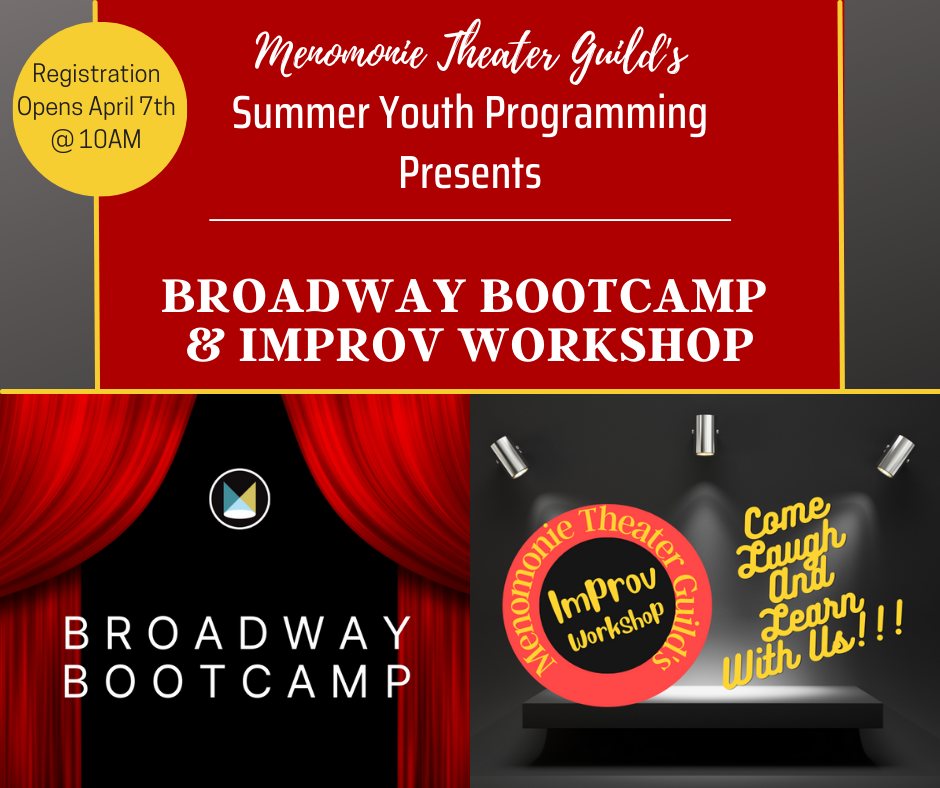 Registration Opens April 7th @ 10AM

Menomonie Theater Guild's
Summer Youth Programming
Presents

BROADWAY BOOTCAMP
& IMPROV WORKSHOP

BROADWAY
BOOTCAMP

Menomonie Theater Guild's
Improv
Workshop

Come
Laugh
And
Learn
With Us!!!